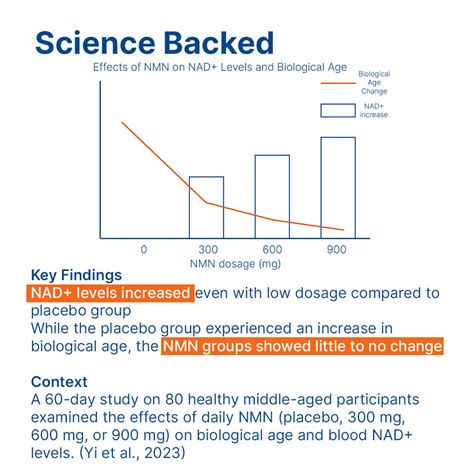 Science Backed

Effects of NMN on NAD+ Levels and Biological Age

Biological Age Change

NAD+ increase

0
300
600
900
NMN dosage (mg)

Key Findings

NAD+ levels increased even with low dosage compared to placebo group
While the placebo group experienced an increase in biological age, the NMN groups showed little to no change

Context

A 60-day study on 80 healthy middle-aged participants examined the effects of daily NMN (placebo, 300 mg, 600 mg, or 900 mg) on biological age and blood NAD+ levels. (Yi et al., 2023)